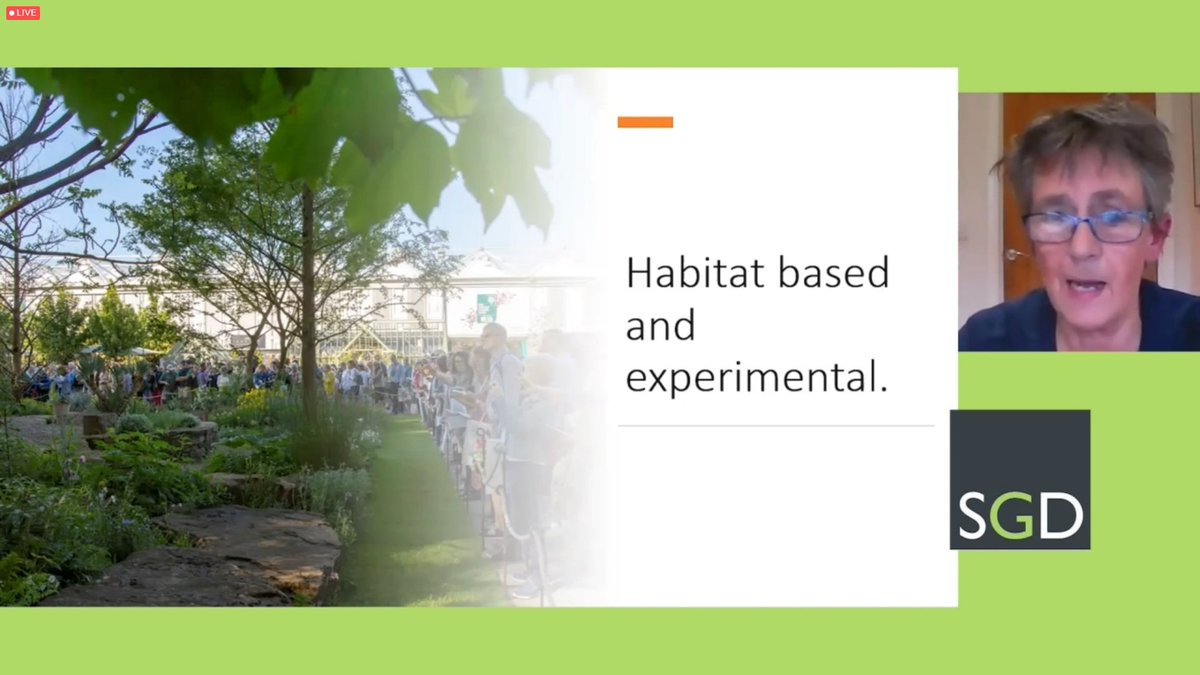 LIVE

Habitat based and experimental.

SGD